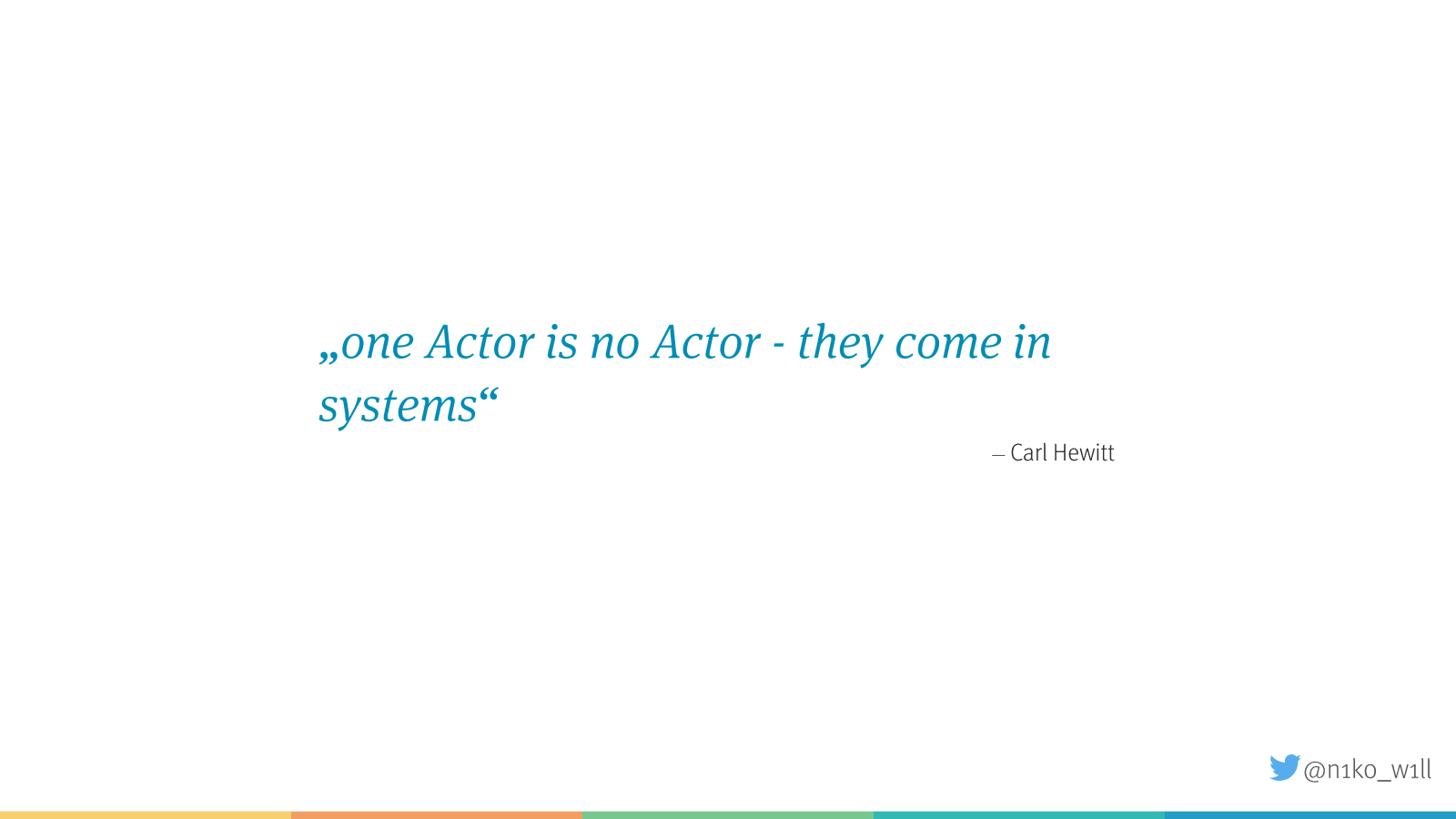 „one Actor is no Actor - they come in systems“

– Carl Hewitt

@n1ko_w1ll